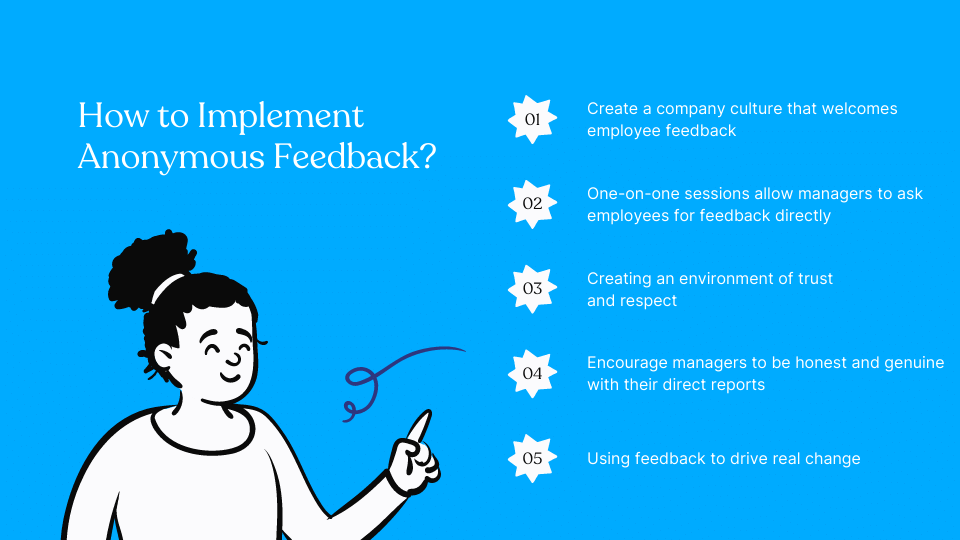 How to Implement Anonymous Feedback?

01 Create a company culture that welcomes employee feedback

02 One-on-one sessions allow managers to ask employees for feedback directly

03 Creating an environment of trust and respect

04 Encourage managers to be honest and genuine with their direct reports

05 Using feedback to drive real change